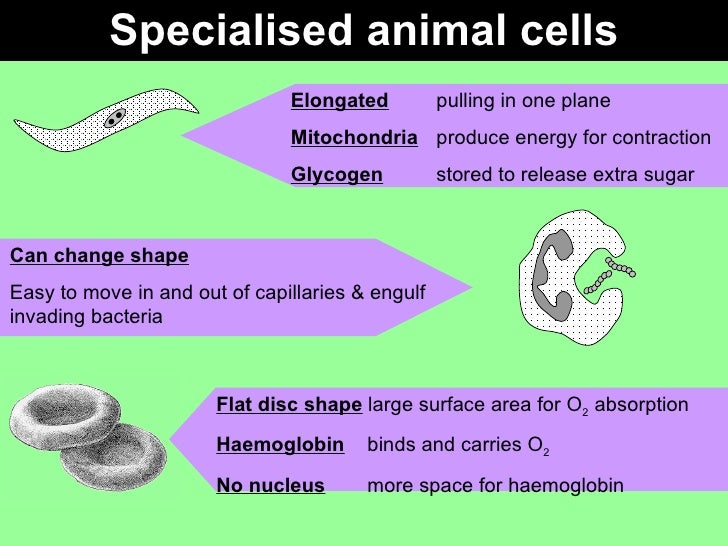 Specialised animal cells

Elongated pulling in one plane

Mitochondria produce energy for contraction

Glycogen stored to release extra sugar

Can change shape

Easy to move in and out of capillaries & engulf invading bacteria

Flat disc shape large surface area for $O_2$ absorption

Haemoglobin binds and carries $O_2$

No nucleus more space for haemoglobin